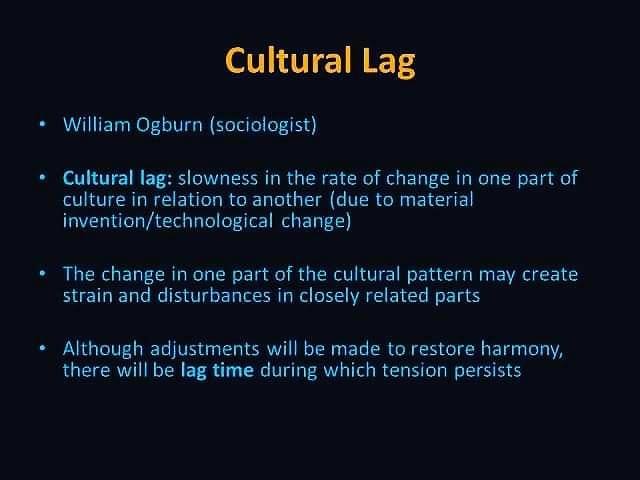 Cultural Lag

• William Ogburn (sociologist)

• Cultural lag: slowness in the rate of change in one part of culture in relation to another (due to material invention/technological change)

• The change in one part of the cultural pattern may create strain and disturbances in closely related parts

• Although adjustments will be made to restore harmony, there will be lag time during which tension persists